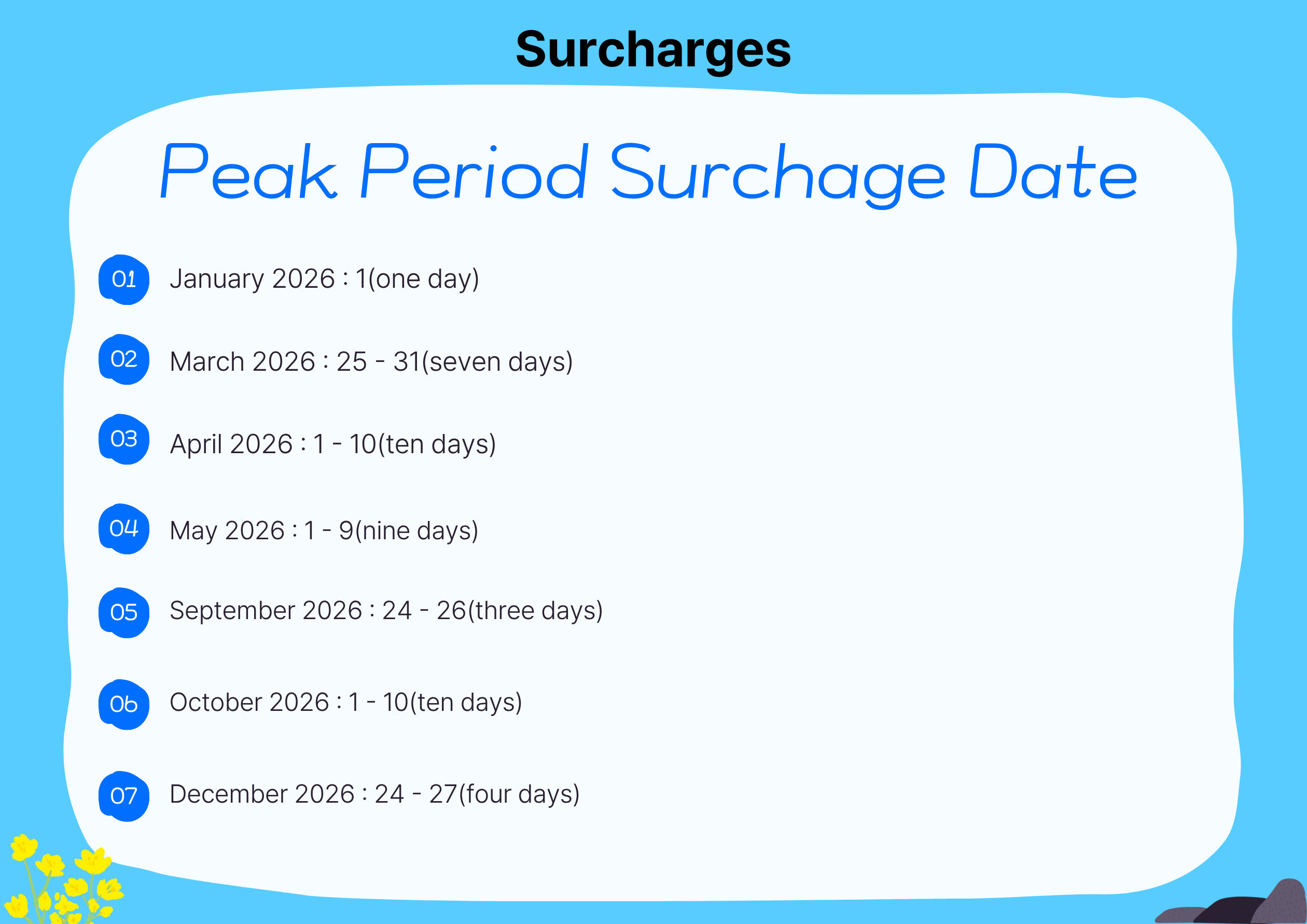 Surcharges

Peak Period Surchage Date

01 January 2026 : 1(one day)

02 March 2026 : 25 - 31(seven days)

03 April 2026 : 1 - 10(ten days)

04 May 2026 : 1 - 9(nine days)

05 September 2026 : 24 - 26(three days)

06 October 2026 : 1 - 10(ten days)

07 December 2026 : 24 - 27(four days)